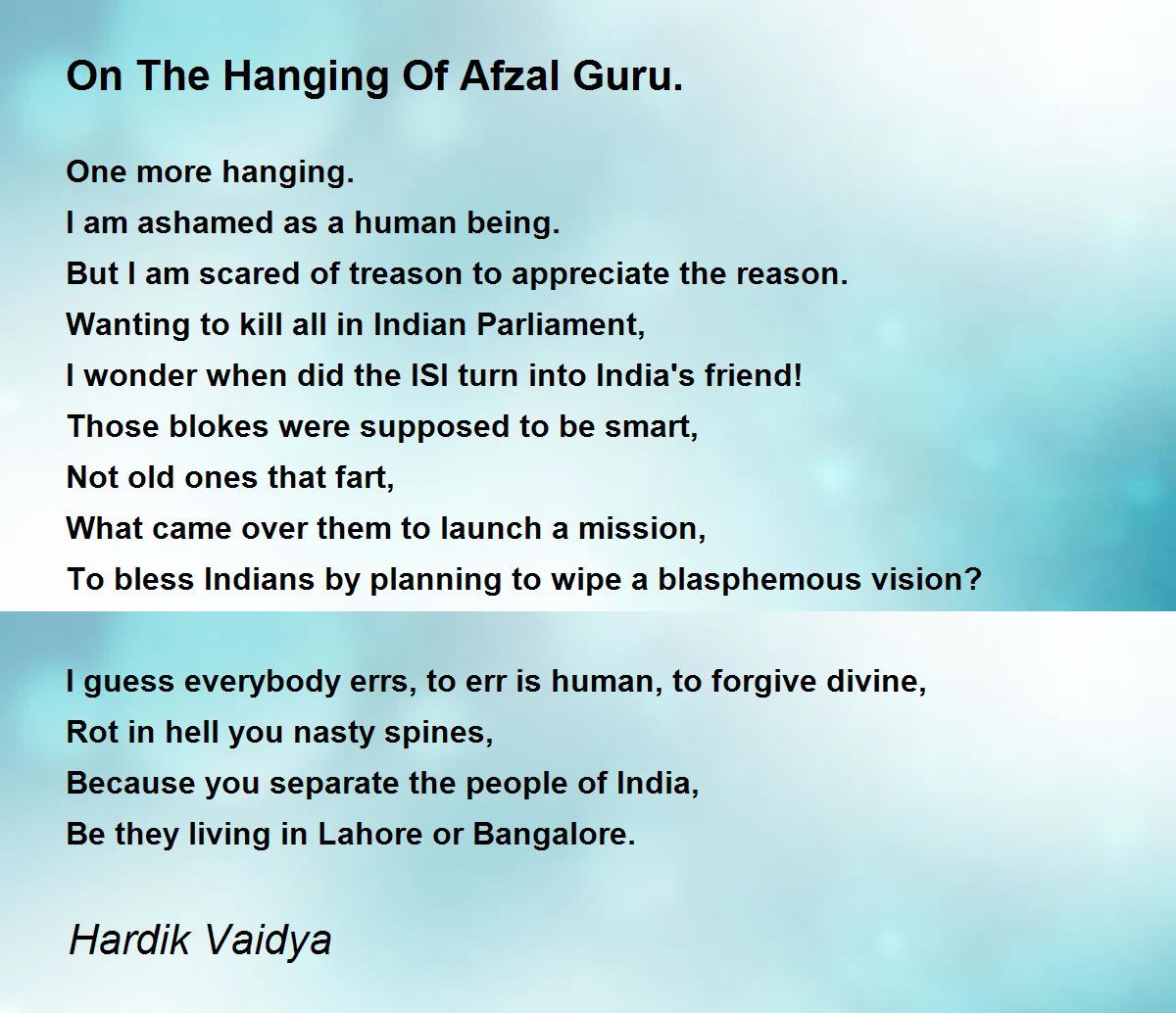 On The Hanging Of Afzal Guru.

One more hanging.
I am ashamed as a human being.
But I am scared of treason to appreciate the reason.
Wanting to kill all in Indian Parliament,
I wonder when did the ISI turn into India's friend!
Those blokes were supposed to be smart,
Not old ones that fart,
What came over them to launch a mission,
To bless Indians by planning to wipe a blasphemous vision?

I guess everybody errs, to err is human, to forgive divine,
Rot in hell you nasty spines,
Because you separate the people of India,
Be they living in Lahore or Bangalore.

Hardik Vaidya